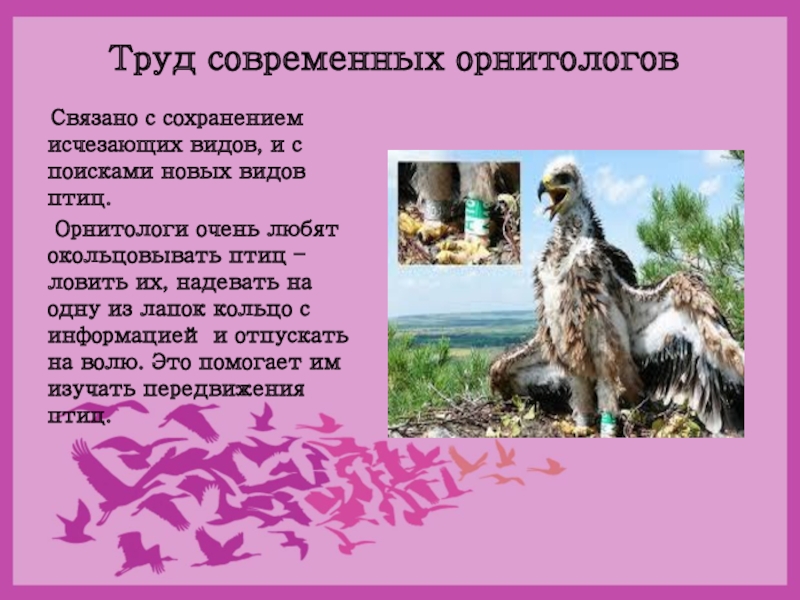 Труд современных орнитологов

Связано с сохранением исчезающих видов, и с поисками новых видов птиц.

Орнитологи очень любят окольцовывать птиц – ловить их, надевать на одну из лапок кольцо с информацией и отпускать на волю. Это помогает им изучать передвижения птиц.